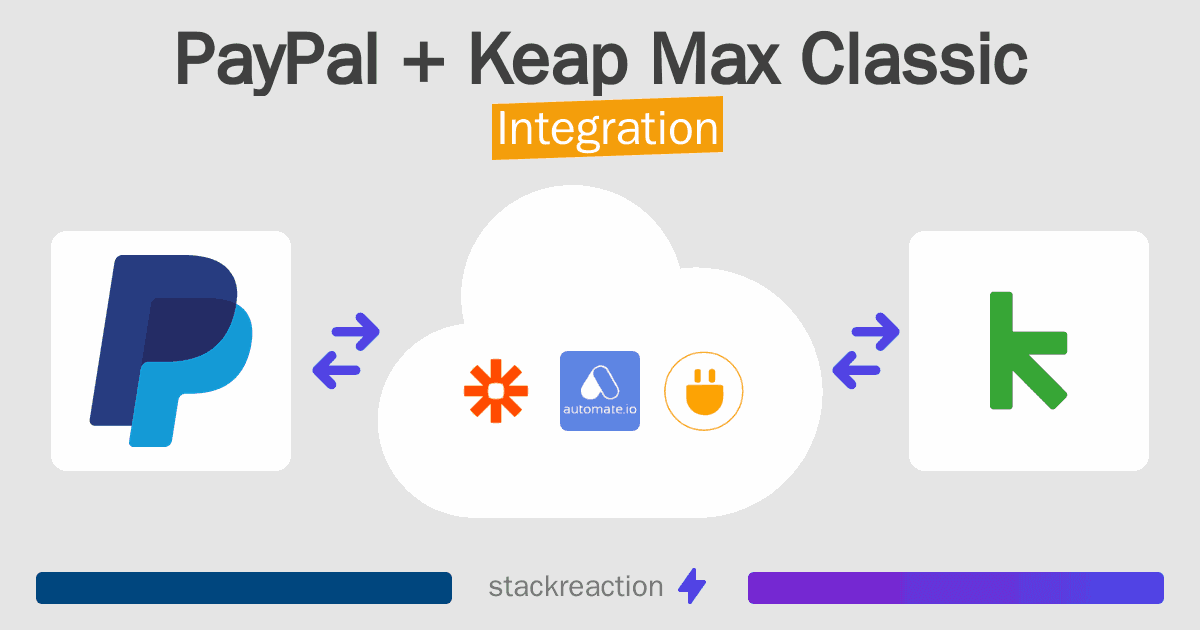 PayPal + Keap Max Classic
Integration

automate.io

stackreaction